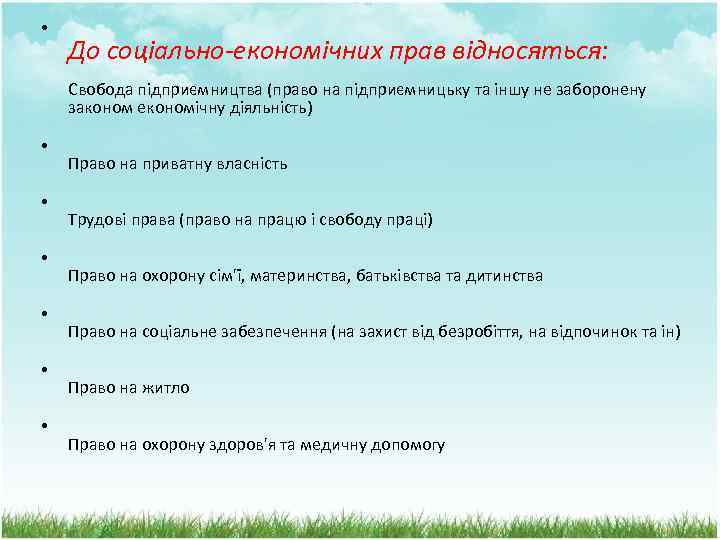 •

До соціально-економічних прав відносяться:

Свобода підприємництва (право на підприємницьку та іншу не заборонену законом економічну діяльність)

•

Право на приватну власність

•

Трудові права (право на працю і свободу праці)

•

Право на охорону сім'ї, материнства, батьківства та дитинства

•

Право на соціальне забезпечення (на захист від безробіття, на відпочинок та ін)

•

Право на житло

•

Право на охорону здоров'я та медичну допомогу